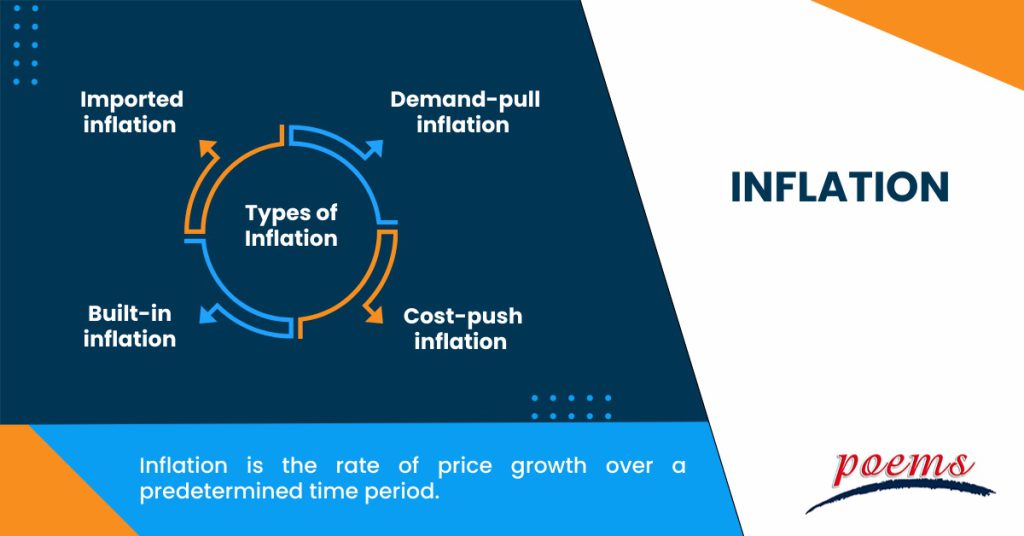 Imported inflation

Demand-pull inflation

Types of Inflation

Built-in inflation

Cost-push inflation

INFLATION

Inflation is the rate of price growth over a predetermined time period.

poems